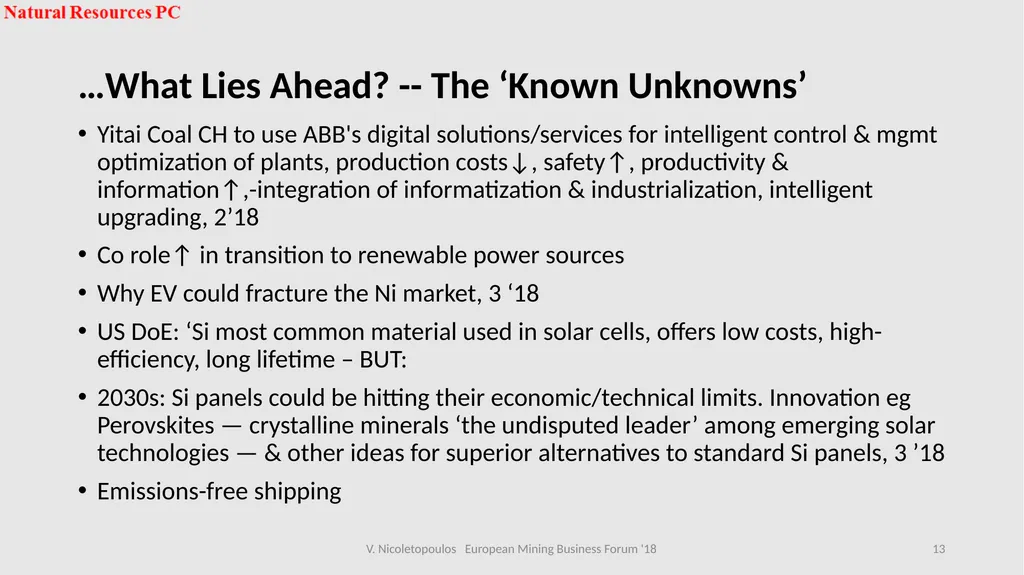 Natural Resources PC

…What Lies Ahead? -- The ‘Known Unknowns’

• Yitai Coal CH to use ABB's digital solutions/services for intelligent control & mgmt optimization of plants, production costs↓, safety↑, productivity & information↑,-integration of informatization & industrialization, intelligent upgrading, 2’18

• Co role↑ in transition to renewable power sources

• Why EV could fracture the Ni market, 3 ‘18

• US DoE: ‘Si most common material used in solar cells, offers low costs, high-efficiency, long lifetime – BUT:

• 2030s: Si panels could be hitting their economic/technical limits. Innovation eg Perovskites — crystalline minerals ‘the undisputed leader’ among emerging solar technologies — & other ideas for superior alternatives to standard Si panels, 3 ’18

• Emissions-free shipping

V. Nicoletopoulos European Mining Business Forum '18

13